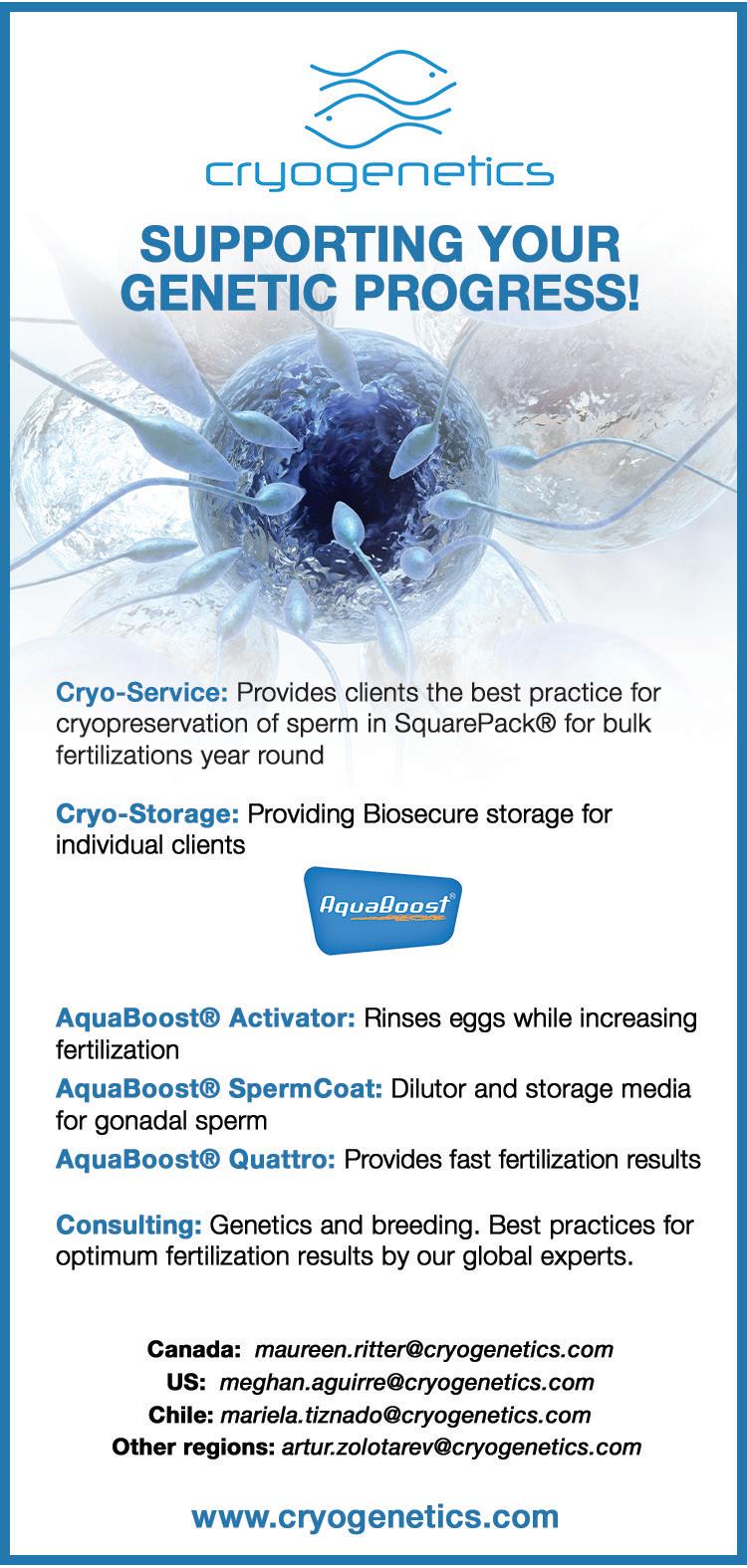 cryogenetics

SUPPORTING YOUR GENETIC PROGRESS!

Cryo-Service: Provides clients the best practice for cryopreservation of sperm in SquarePack® for bulk fertilizations year round

Cryo-Storage: Providing Biosecure storage for individual clients

AquaBoost®

AquaBoost® Activator: Rinses eggs while increasing fertilization

AquaBoost® SpermCoat: Dilutor and storage media for gonadal sperm

AquaBoost® Quattro: Provides fast fertilization results

Consulting: Genetics and breeding. Best practices for optimum fertilization results by our global experts.

Canada: maureen.ritter@cryogenetics.com
US: meghan.aguirre@cryogenetics.com
Chile: mariela.tiznado@cryogenetics.com
Other regions: artur.zolotarev@cryogenetics.com

www.cryogenetics.com